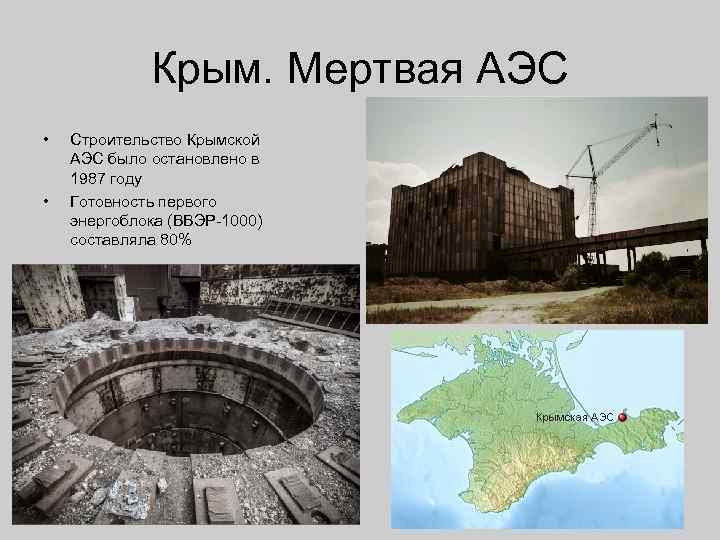 Крым. Мертвая АЭС

• Строительство Крымской АЭС было остановлено в 1987 году
• Готовность первого энергоблока (ВВЭР-1000) составляла 80%

Крымская АЭС